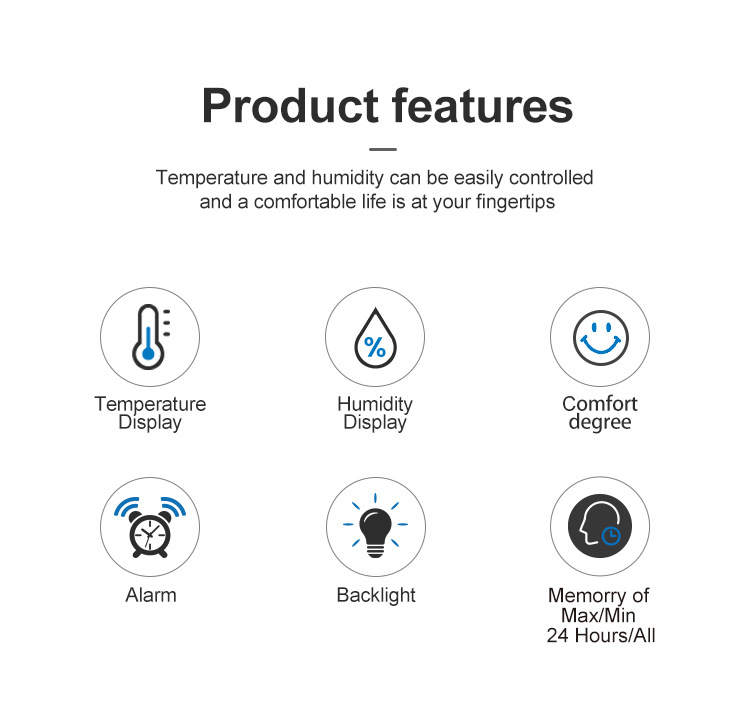 Product features

Temperature and humidity can be easily controlled and a comfortable life is at your fingertips

%

Temperature Display

Humidity Display

Comfort degree

Alarm

Backlight

Memorry of Max/Min 24 Hours/All